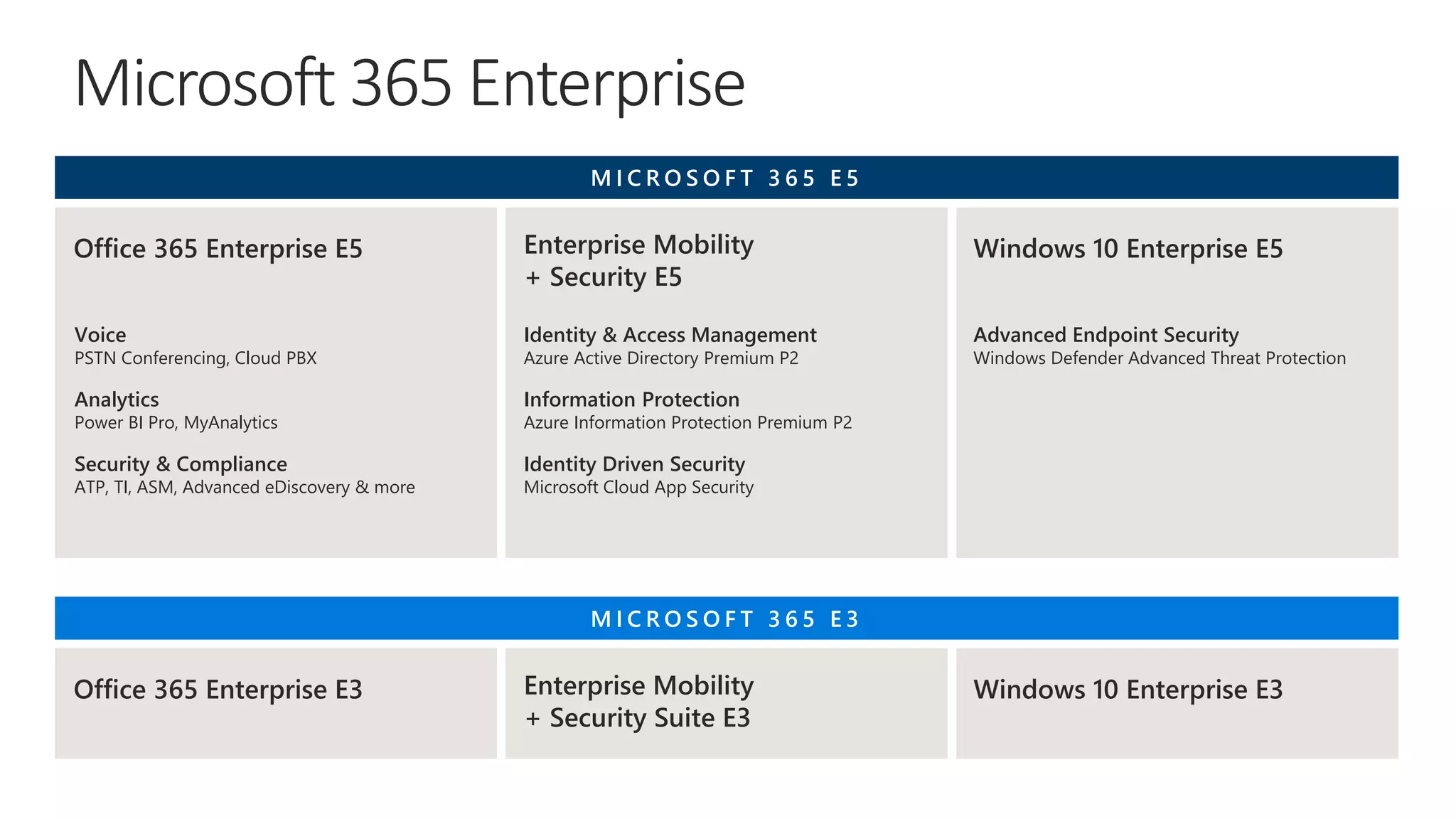 Microsoft 365 Enterprise

MICROSOFT 365 E5

Office 365 Enterprise E5

Voice
PSTN Conferencing, Cloud PBX

Analytics
Power BI Pro, MyAnalytics

Security & Compliance
ATP, TI, ASM, Advanced eDiscovery & more

Enterprise Mobility + Security E5

Identity & Access Management
Azure Active Directory Premium P2

Information Protection
Azure Information Protection Premium P2

Identity Driven Security
Microsoft Cloud App Security

Windows 10 Enterprise E5

Advanced Endpoint Security
Windows Defender Advanced Threat Protection

MICROSOFT 365 E3

Office 365 Enterprise E3

Enterprise Mobility + Security Suite E3

Windows 10 Enterprise E3